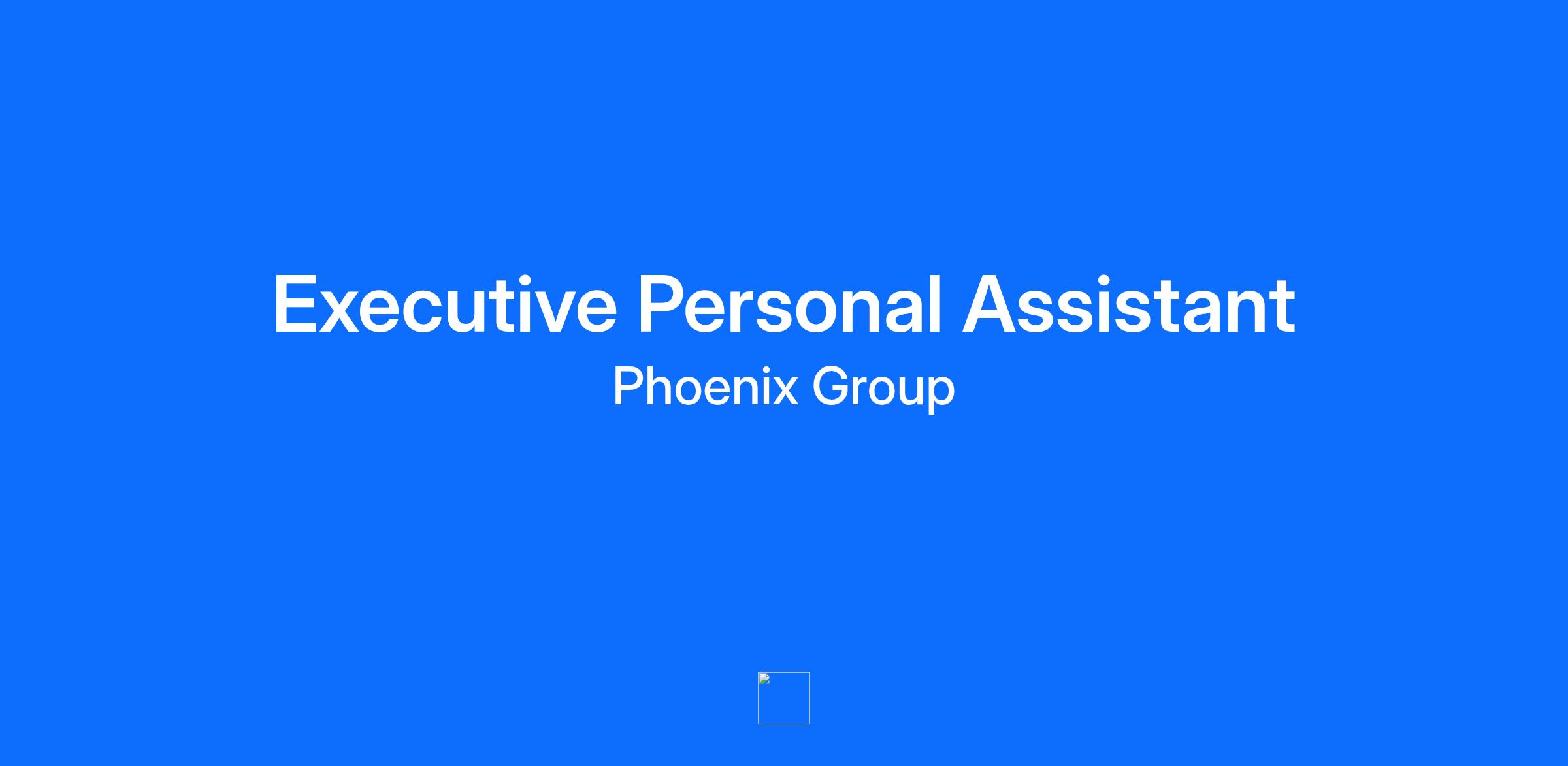 Executive Personal Assistant
Phoenix Group